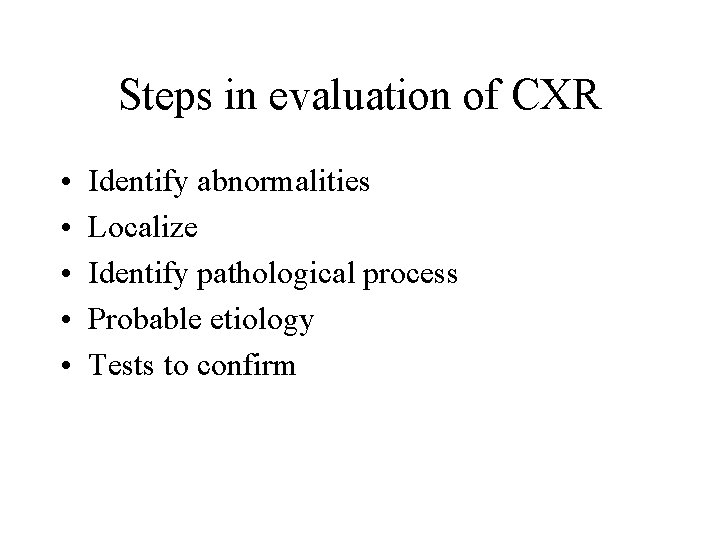 Steps in evaluation of CXR

• Identify abnormalities
• Localize
• Identify pathological process
• Probable etiology
• Tests to confirm